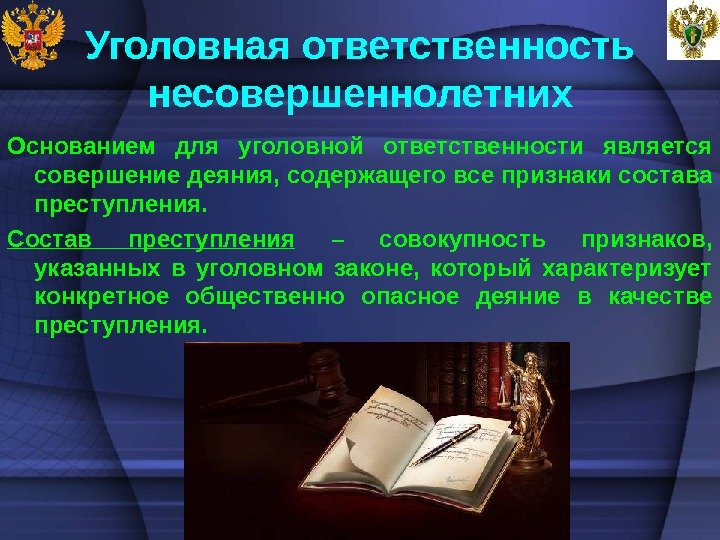 Уголовная ответственность несовершеннолетних

Основанием для уголовной ответственности является совершение деяния, содержащего все признаки состава преступления.

Состав преступления – совокупность признаков, указанных в уголовном законе, который характеризует конкретное общественно опасное деяние в качестве преступления.